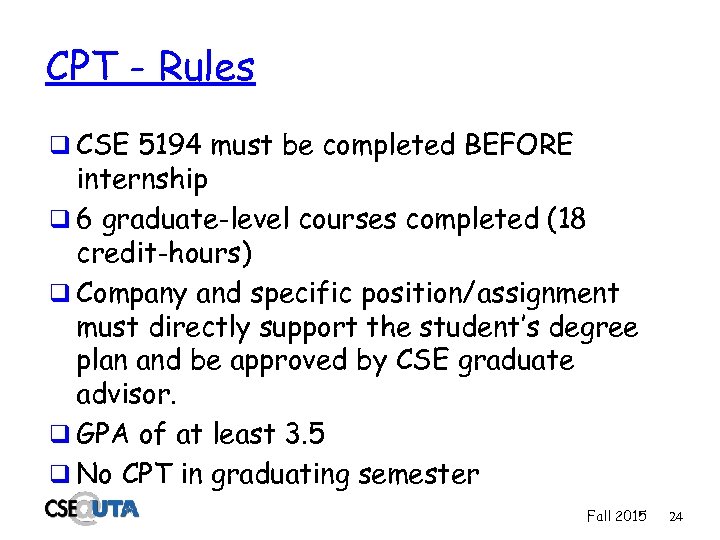 CPT - Rules

❑ CSE 5194 must be completed BEFORE internship

❑ 6 graduate-level courses completed (18 credit-hours)

❑ Company and specific position/assignment must directly support the student's degree plan and be approved by CSE graduate advisor.

❑ GPA of at least 3.5

❑ No CPT in graduating semester

CSE@UTA

Fall 2015 24